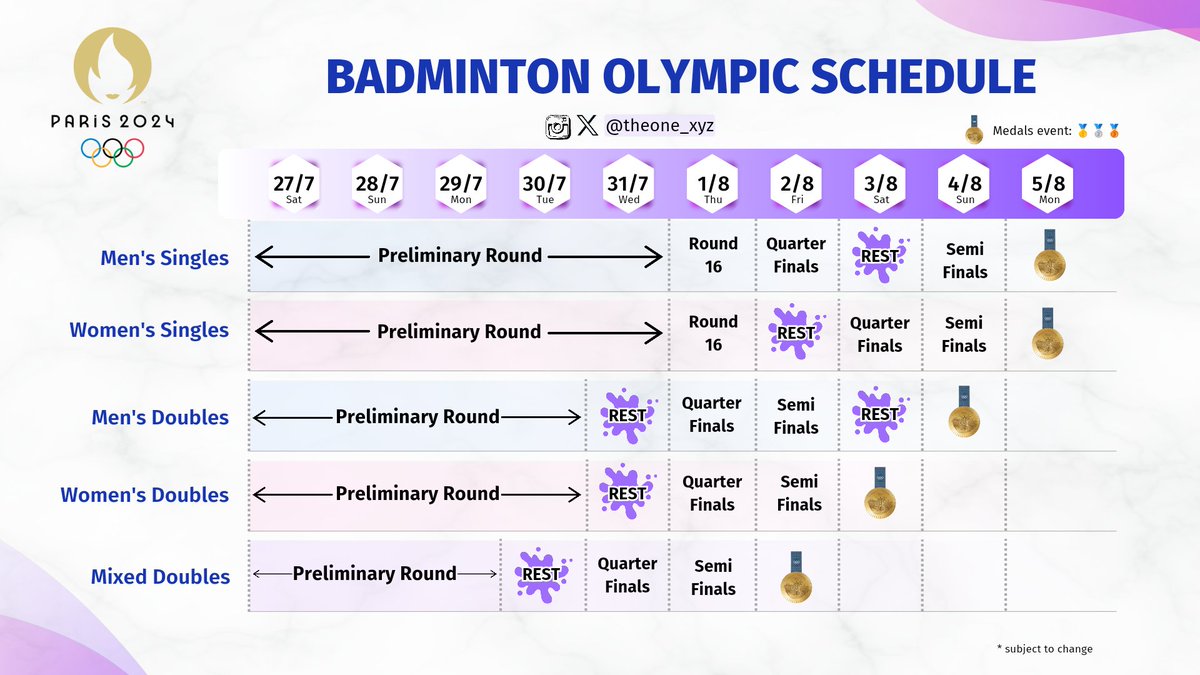 PARIS 2024

BADMINTON OLYMPIC SCHEDULE

@theone_xyz

Medals event: 🥇🥈🥉

| | 27/7 Sat | 28/7 Sun | 29/7 Mon | 30/7 Tue | 31/7 Wed | 1/8 Thu | 2/8 Fri | 3/8 Sat | 4/8 Sun | 5/8 Mon |
|---|---|---|---|---|---|---|---|---|---|---|
| Men's Singles | Preliminary Round | | | | | Round 16 | Quarter Finals | REST | Semi Finals | |
| Women's Singles | Preliminary Round | | | | | Round 16 | REST | Quarter Finals | Semi Finals | |
| Men's Doubles | Preliminary Round | | | | REST | Quarter Finals | Semi Finals | REST | | |
| Women's Doubles | Preliminary Round | | | | REST | Quarter Finals | Semi Finals | | | |
| Mixed Doubles | Preliminary Round | | | REST | Quarter Finals | Semi Finals | | | | |

* subject to change